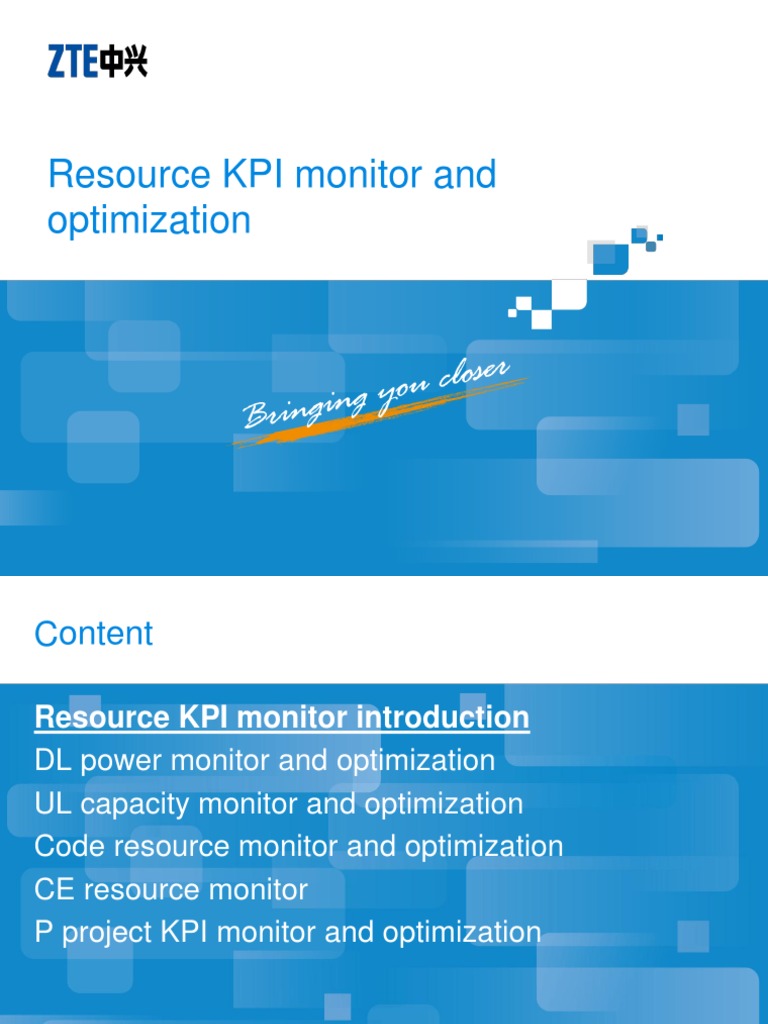 ZTE中兴

Resource KPI monitor and optimization

Bringing you closer

Content

Resource KPI monitor introduction
DL power monitor and optimization
UL capacity monitor and optimization
Code resource monitor and optimization
CE resource monitor
P project KPI monitor and optimization